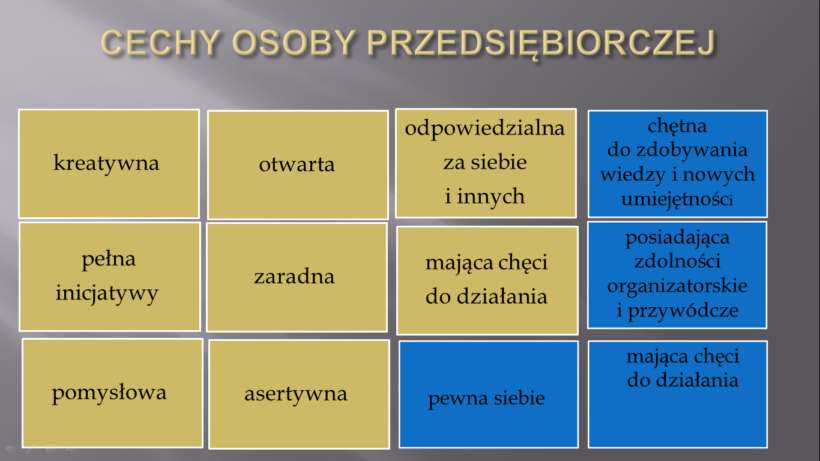 CECHY OSOBY PRZEDSIĘBIORCZEJ

kreatywna

otwarta

odpowiedzialna za siebie i innych

chętna do zdobywania wiedzy i nowych umiejętności

pełna inicjatywy

zaradna

mająca chęci do działania

posiadająca zdolności organizatorskie i przywódcze

pomysłowa

asertywna

pewna siebie

mająca chęci do działania